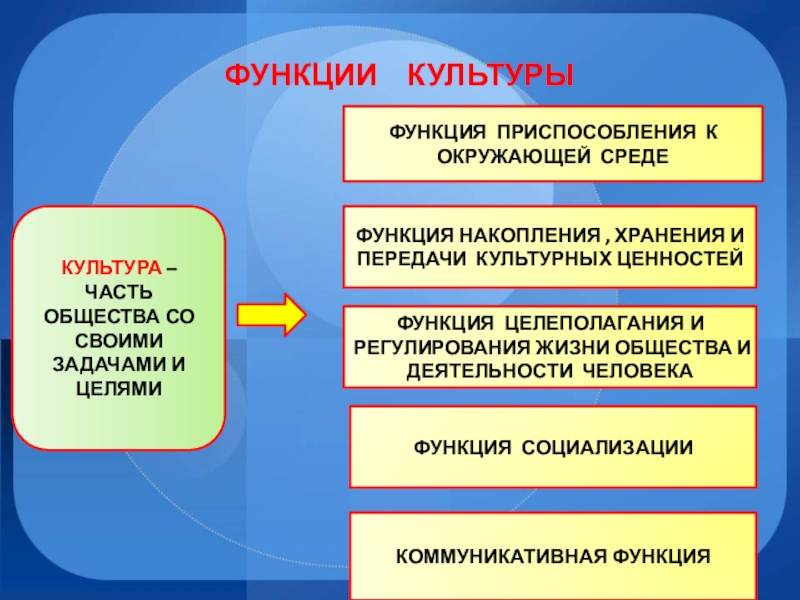 ФУНКЦИИ КУЛЬТУРЫ

КУЛЬТУРА – ЧАСТЬ ОБЩЕСТВА СО СВОИМИ ЗАДАЧАМИ И ЦЕЛЯМИ

ФУНКЦИЯ ПРИСПОСОБЛЕНИЯ К ОКРУЖАЮЩЕЙ СРЕДЕ

ФУНКЦИЯ НАКОПЛЕНИЯ , ХРАНЕНИЯ И ПЕРЕДАЧИ КУЛЬТУРНЫХ ЦЕННОСТЕЙ

ФУНКЦИЯ ЦЕЛЕПОЛАГАНИЯ И РЕГУЛИРОВАНИЯ ЖИЗНИ ОБЩЕСТВА И ДЕЯТЕЛЬНОСТИ ЧЕЛОВЕКА

ФУНКЦИЯ СОЦИАЛИЗАЦИИ

КОММУНИКАТИВНАЯ ФУНКЦИЯ